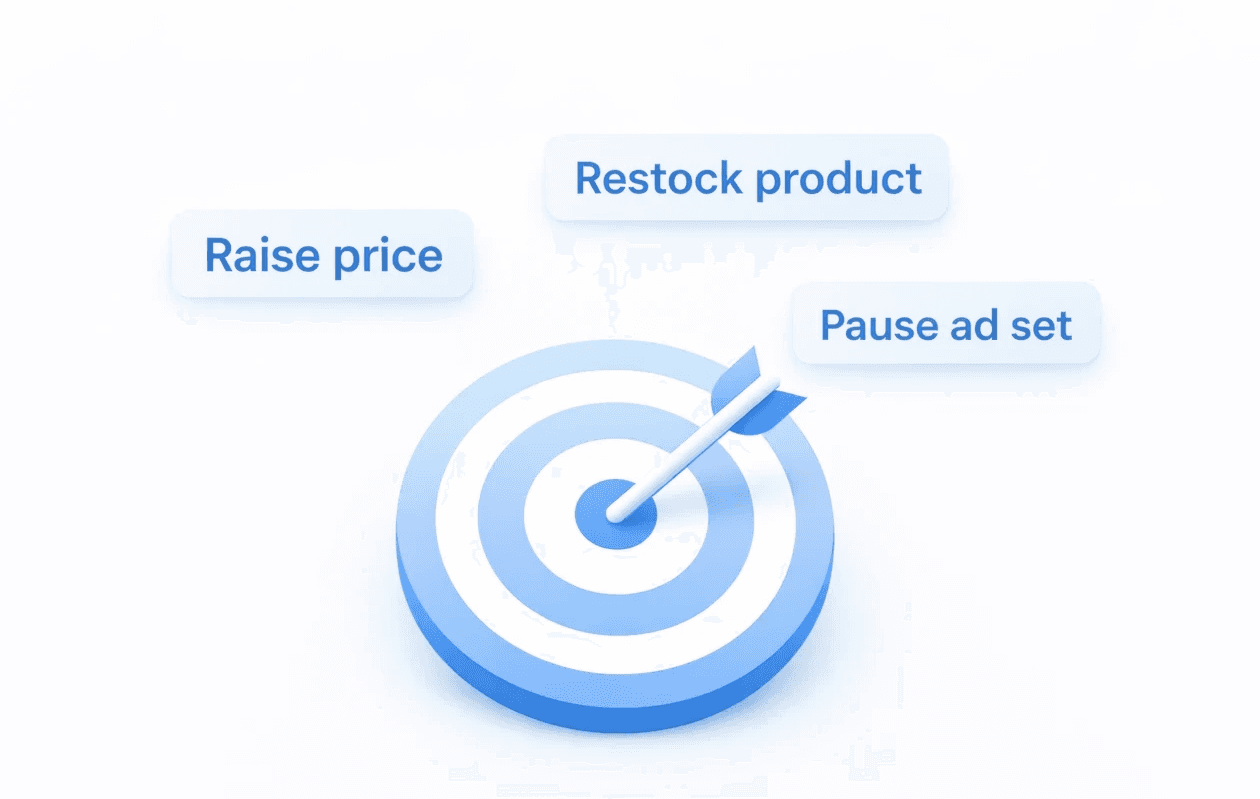 Restock product

Raise price

Pause ad set